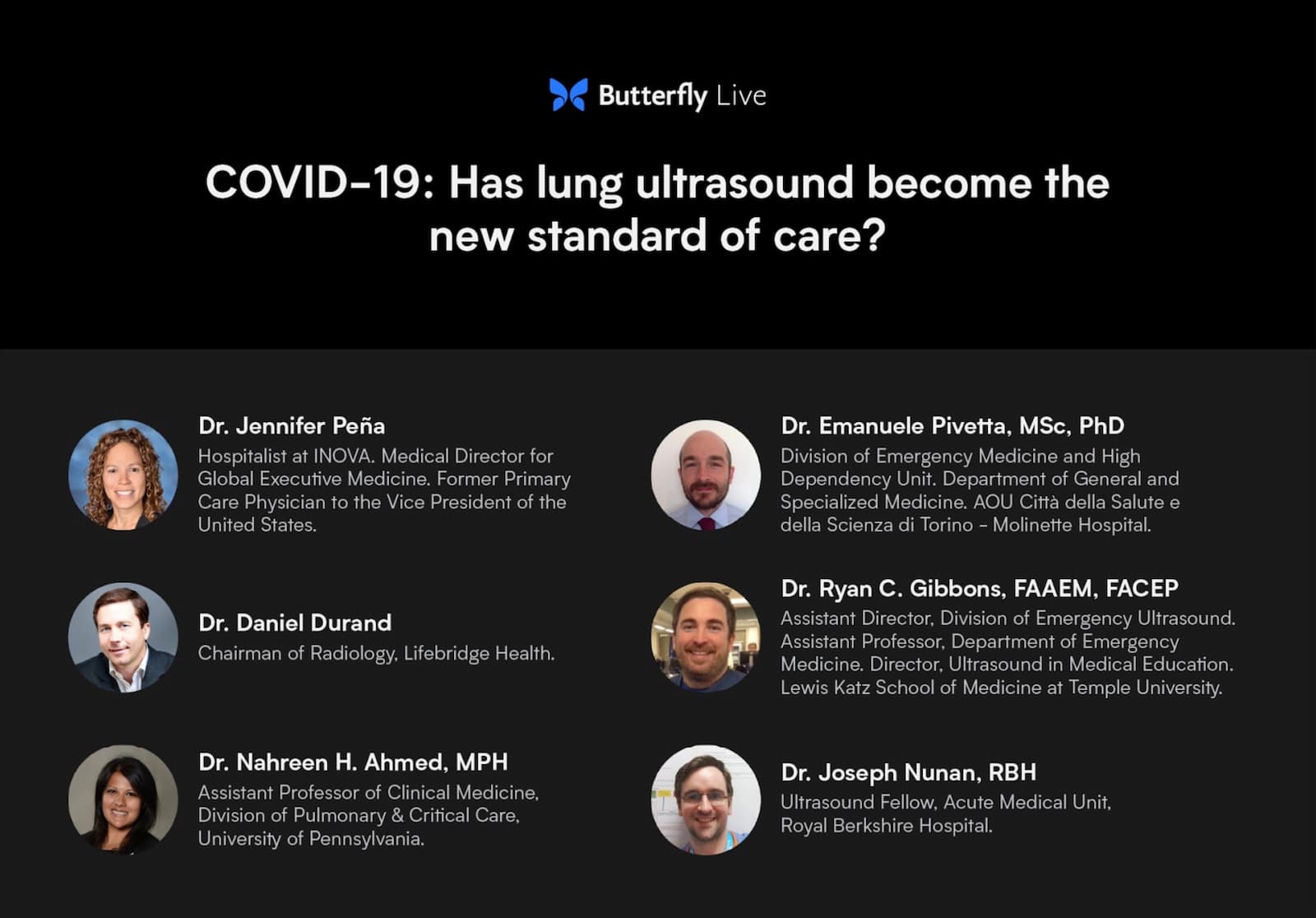 Butterfly Live

COVID-19: Has lung ultrasound become the new standard of care?

Dr. Jennifer Peña
Hospitalist at INOVA. Medical Director for Global Executive Medicine. Former Primary Care Physician to the Vice President of the United States.

Dr. Daniel Durand
Chairman of Radiology, Lifebridge Health.

Dr. Nahreen H. Ahmed, MPH
Assistant Professor of Clinical Medicine, Division of Pulmonary & Critical Care, University of Pennsylvania.

Dr. Emanuele Pivetta, MSc, PhD
Division of Emergency Medicine and High Dependency Unit. Department of General and Specialized Medicine. AOU Città della Salute e della Scienza di Torino - Molinette Hospital.

Dr. Ryan C. Gibbons, FAAEM, FACEP
Assistant Director, Division of Emergency Ultrasound. Assistant Professor, Department of Emergency Medicine. Director, Ultrasound in Medical Education. Lewis Katz School of Medicine at Temple University.

Dr. Joseph Nunan, RBH
Ultrasound Fellow, Acute Medical Unit, Royal Berkshire Hospital.